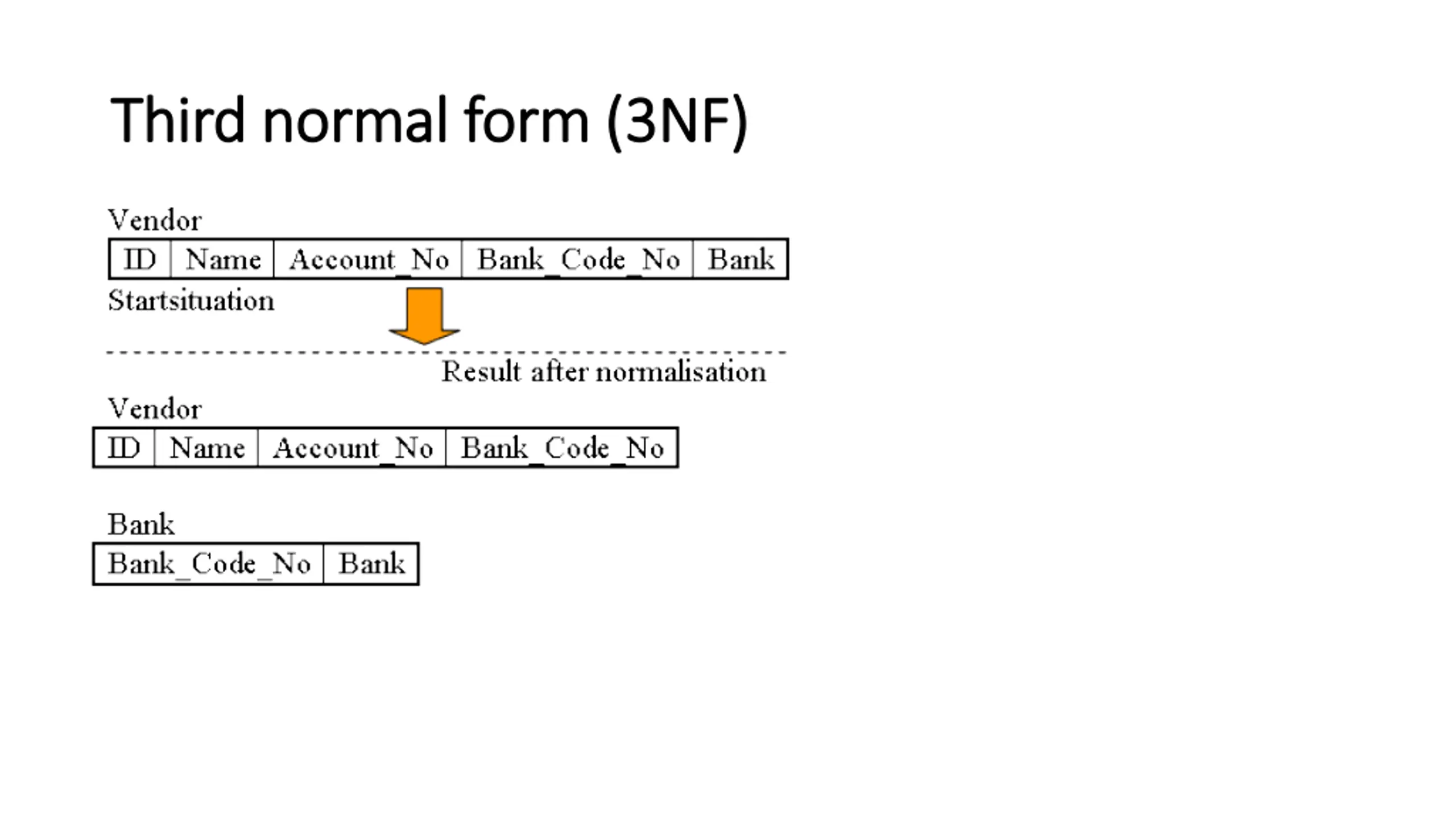 Third normal form (3NF)

Vendor

| ID | Name | Account_No | Bank_Code_No | Bank |
|---|---|---|---|---|

Startsituation

Result after normalisation

Vendor

| ID | Name | Account_No | Bank_Code_No |
|---|---|---|---|

Bank

| Bank_Code_No | Bank |
|---|---|